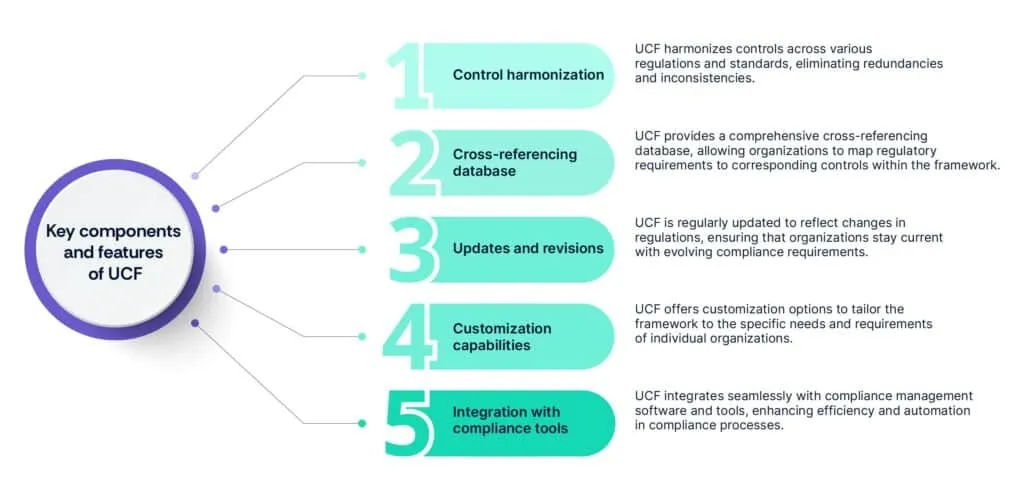 Key components and features of UCF

1 Control harmonization

UCF harmonizes controls across various regulations and standards, eliminating redundancies and inconsistencies.

2 Cross-referencing database

UCF provides a comprehensive cross-referencing database, allowing organizations to map regulatory requirements to corresponding controls within the framework.

3 Updates and revisions

UCF is regularly updated to reflect changes in regulations, ensuring that organizations stay current with evolving compliance requirements.

4 Customization capabilities

UCF offers customization options to tailor the framework to the specific needs and requirements of individual organizations.

5 Integration with compliance tools

UCF integrates seamlessly with compliance management software and tools, enhancing efficiency and automation in compliance processes.